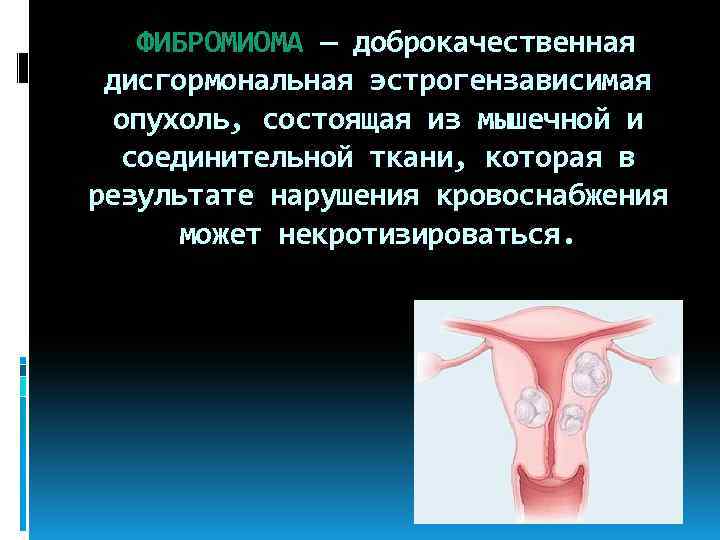 ФИБРОМИОМА — доброкачественная дисгормональная эстрогензависимая опухоль, состоящая из мышечной и соединительной ткани, которая в результате нарушения кровоснабжения может некротизироваться.